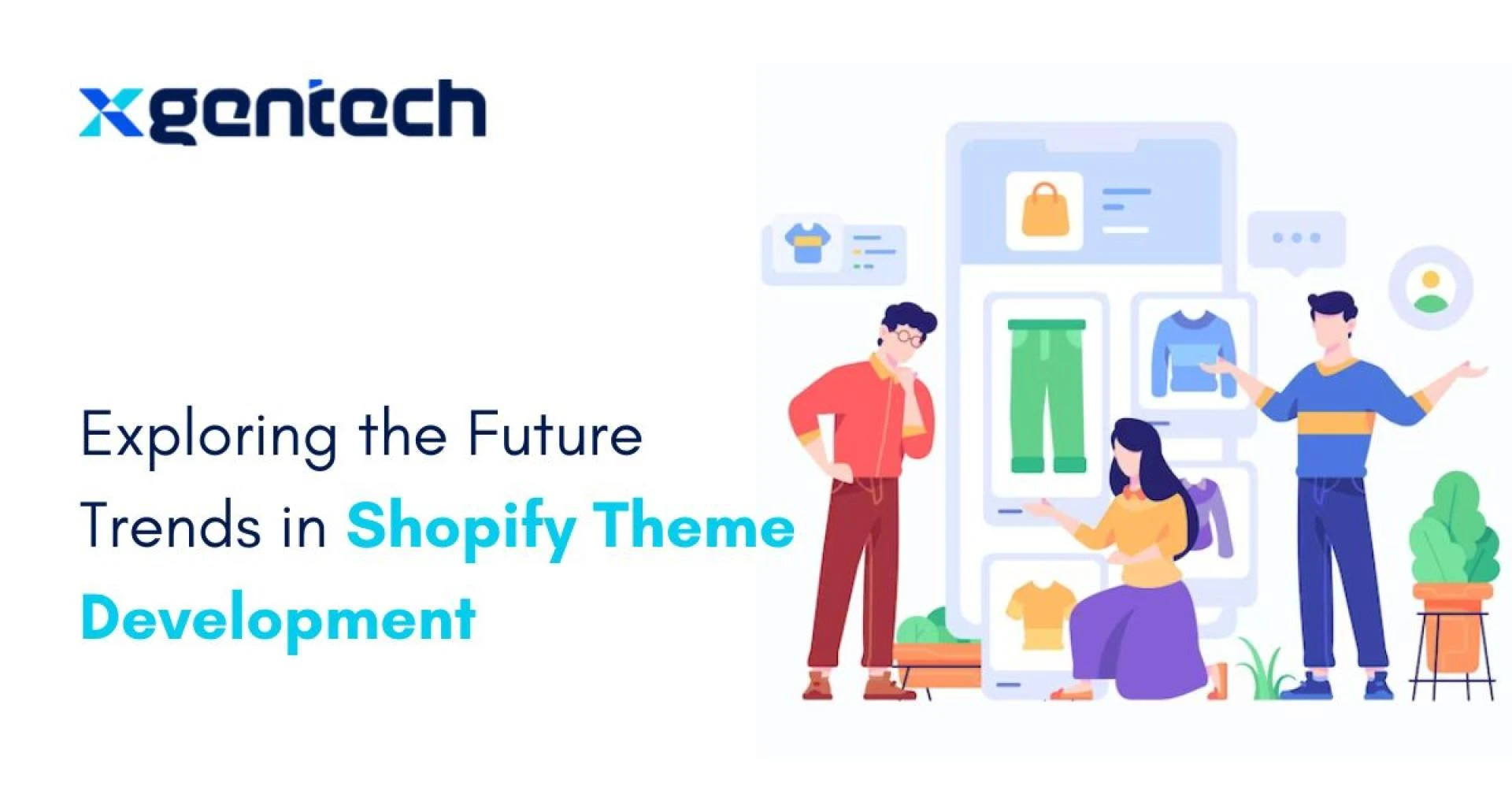 xgentech

Exploring the Future Trends in Shopify Theme Development